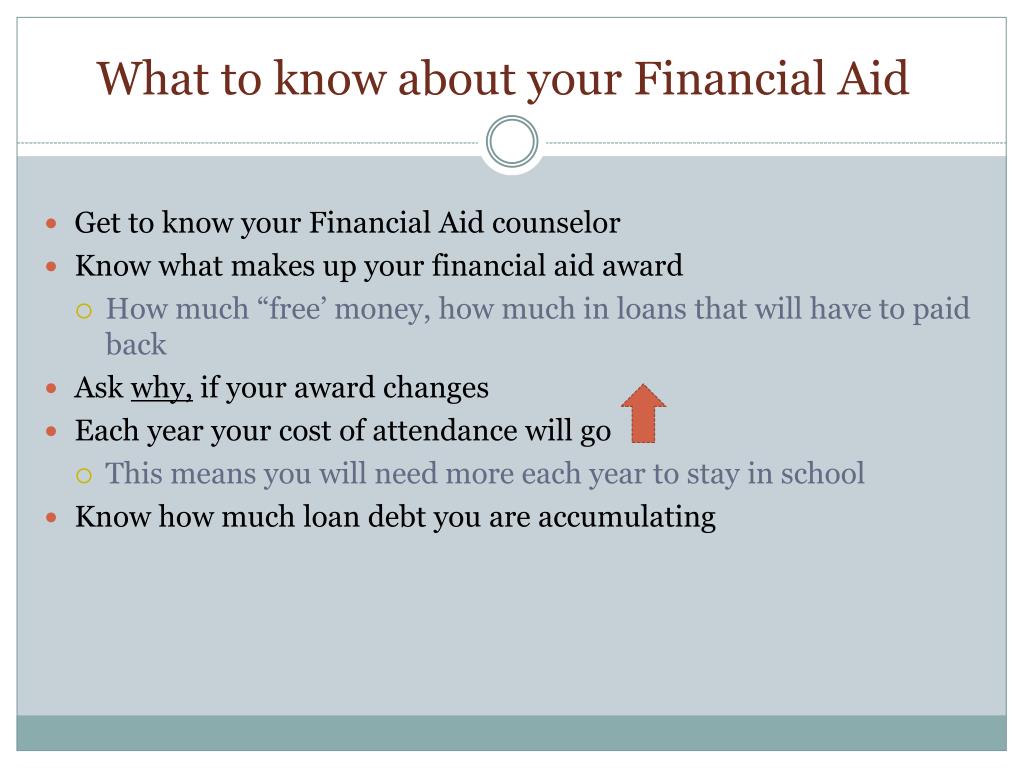 What to know about your Financial Aid

- Get to know your Financial Aid counselor
- Know what makes up your financial aid award
  - How much “free’ money, how much in loans that will have to paid back
- Ask why, if your award changes
- Each year your cost of attendance will go
  - This means you will need more each year to stay in school
- Know how much loan debt you are accumulating